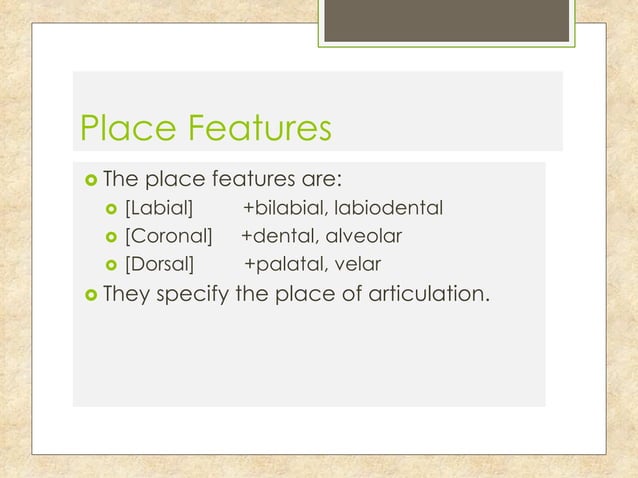 Place Features

The place features are:
[Labial] +bilabial, labiodental
[Coronal] +dental, alveolar
[Dorsal] +palatal, velar
They specify the place of articulation.